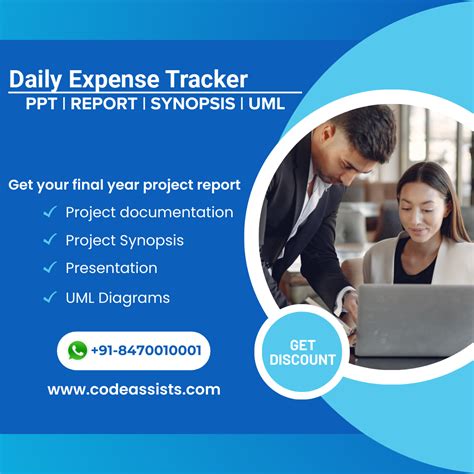 Daily Expense Tracker

PPT | REPORT | SYNOPSIS | UML

Get your final year project report

✓ Project documentation
✓ Project Synopsis
✓ Presentation
✓ UML Diagrams

+91-8470010001

www.codeassists.com

GET DISCOUNT